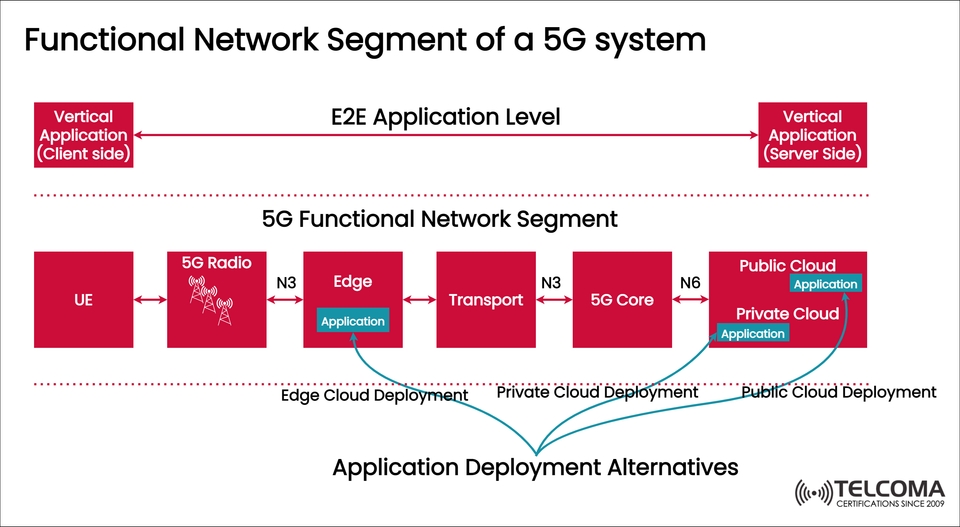 Functional Network Segment of a 5G system

Vertical Application (Client side)

E2E Application Level

Vertical Application (Server Side)

5G Functional Network Segment

UE

5G Radio

N3

Edge

Application

Transport

N3

5G Core

N6

Public Cloud

Application

Private Cloud

Application

Edge Cloud Deployment

Private Cloud Deployment

Public Cloud Deployment

Application Deployment Alternatives

TELCOMA
CERTIFICATIONS SINCE 2009